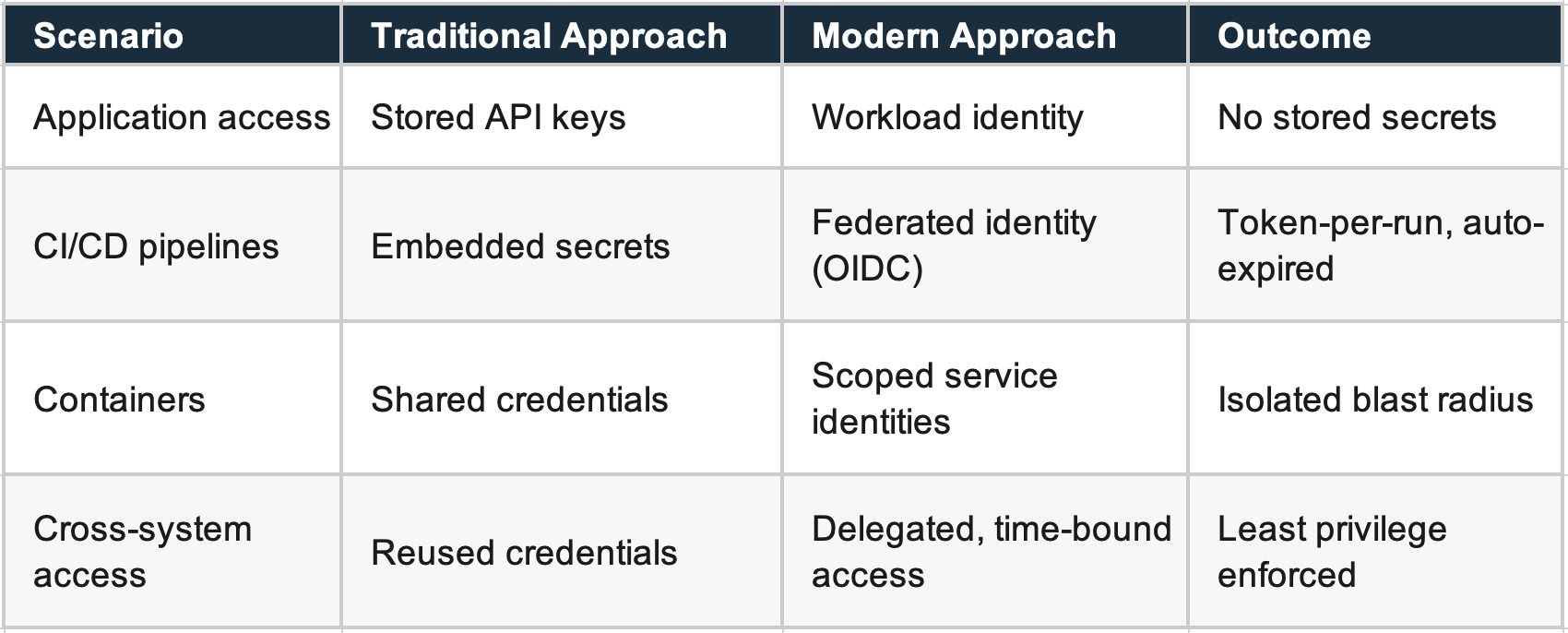 | Scenario | Traditional Approach | Modern Approach | Outcome |
|---|---|---|---|
| Application access | Stored API keys | Workload identity | No stored secrets |
| CI/CD pipelines | Embedded secrets | Federated identity (OIDC) | Token-per-run, auto-expired |
| Containers | Shared credentials | Scoped service identities | Isolated blast radius |
| Cross-system access | Reused credentials | Delegated, time-bound access | Least privilege enforced |